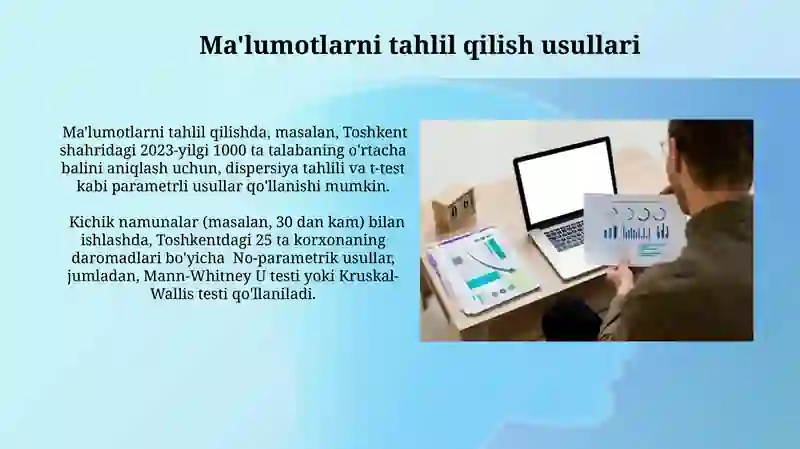 Ma'lumotlarni tahlil qilish usullari

Ma'lumotlarni tahlil qilishda, masalan, Toshkent shahridagi 2023-yilgi 1000 ta talabaning o'rtacha balini aniqlash uchun, dispersiya tahlili va t-test kabi parametrli usullar qo'llanishi mumkin.

Kichik namunalar (masalan, 30 dan kam) bilan ishlashda, Toshkentdagi 25 ta korxonaning daromadlari bo'yicha No-parametrik usullar, jumladan, Mann-Whitney U testi yoki Kruskal-Wallis testi qo'llaniladi.